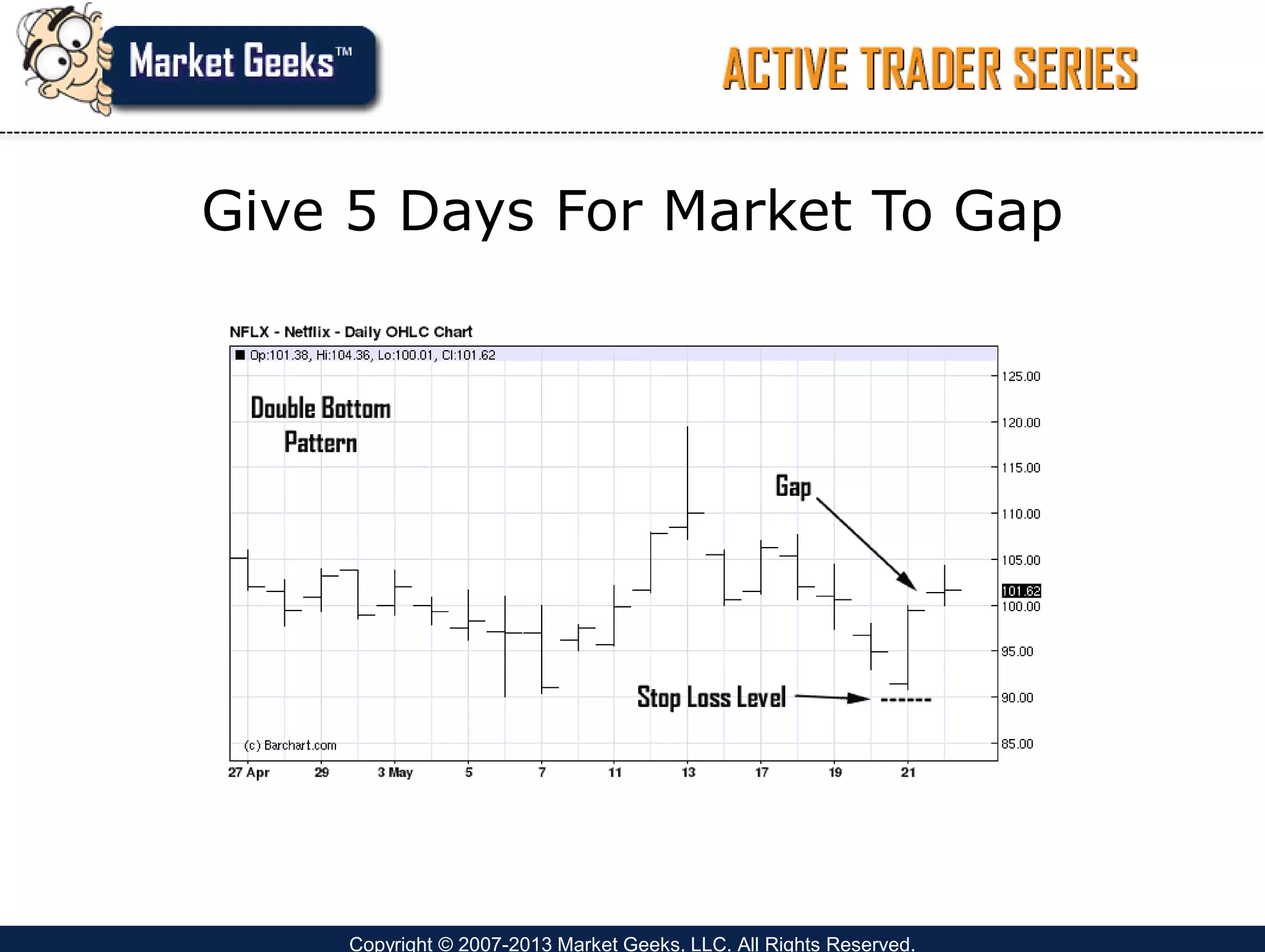 Market Geeks™

ACTIVE TRADER SERIES

Give 5 Days For Market To Gap

NFLX - Netflix - Daily OHLC Chart

Op:101.38, Hi:104.36, Lo:100.01, Cl:101.62

Double Bottom Pattern

Gap

Stop Loss Level

(c) Barchart.com

125.00
120.00
115.00
110.00
105.00
101.62
100.00
95.00
90.00
85.00

27 Apr 29 3 May 5 7 11 13 17 19 21

Copyright © 2007-2013 Market Geeks, LLC. All Rights Reserved.